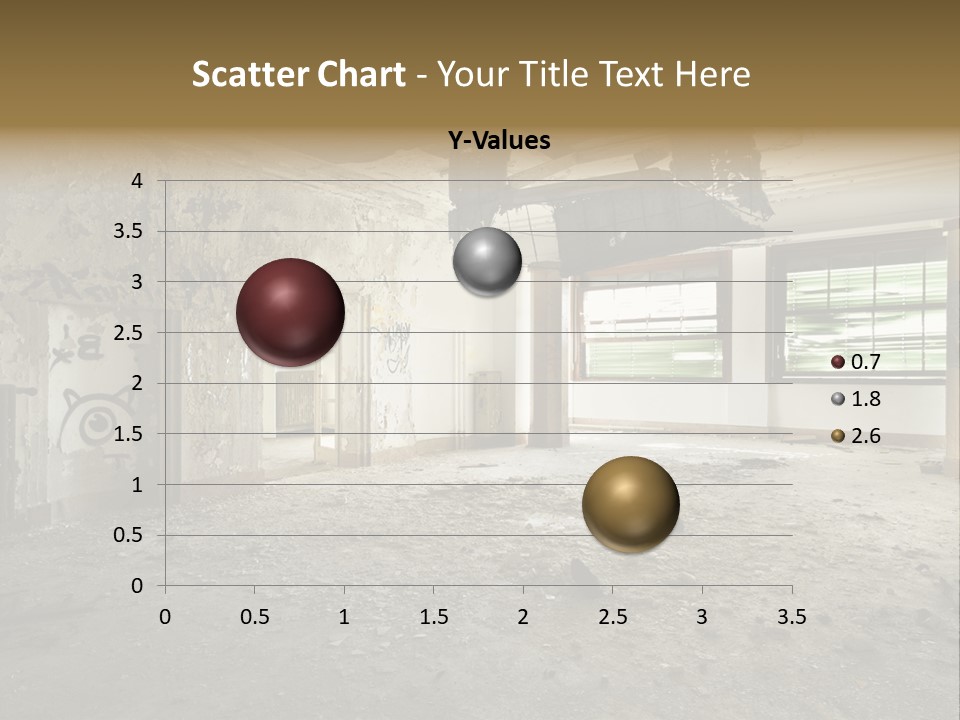 Scatter Chart - Your Title Text Here

Y-Values

4
3.5
3
2.5
2
1.5
1
0.5
0

0 0.5 1 1.5 2 2.5 3 3.5

0.7
1.8
2.6